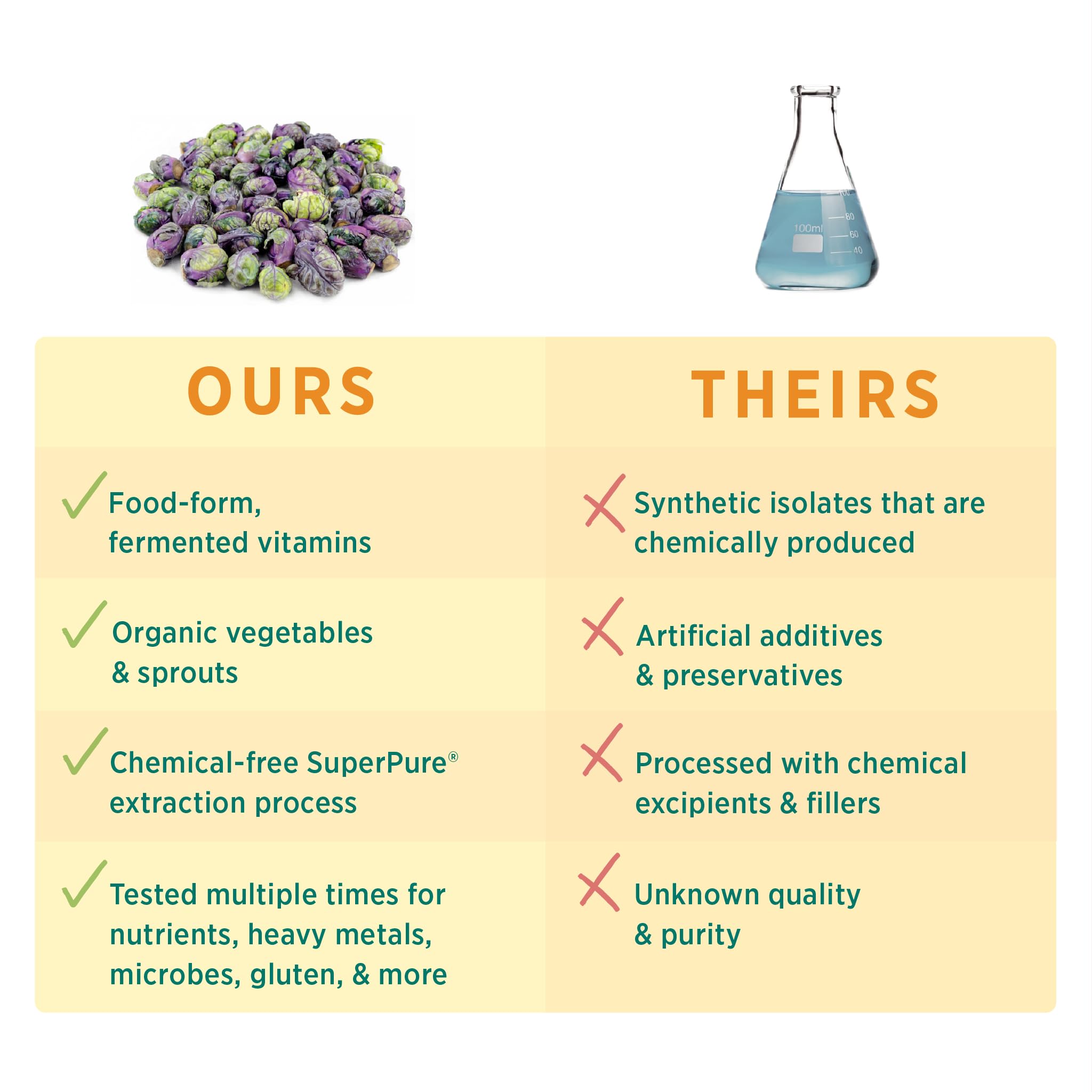 100ml
100
80
60
40

| OURS | THEIRS |
|---|---|
| Food-form, fermented vitamins | Synthetic isolates that are chemically produced |
| Organic vegetables & sprouts | Artificial additives & preservatives |
| Chemical-free SuperPure® extraction process | Processed with chemical excipients & fillers |
| Tested multiple times for nutrients, heavy metals, microbes, gluten, & more | Unknown quality & purity |